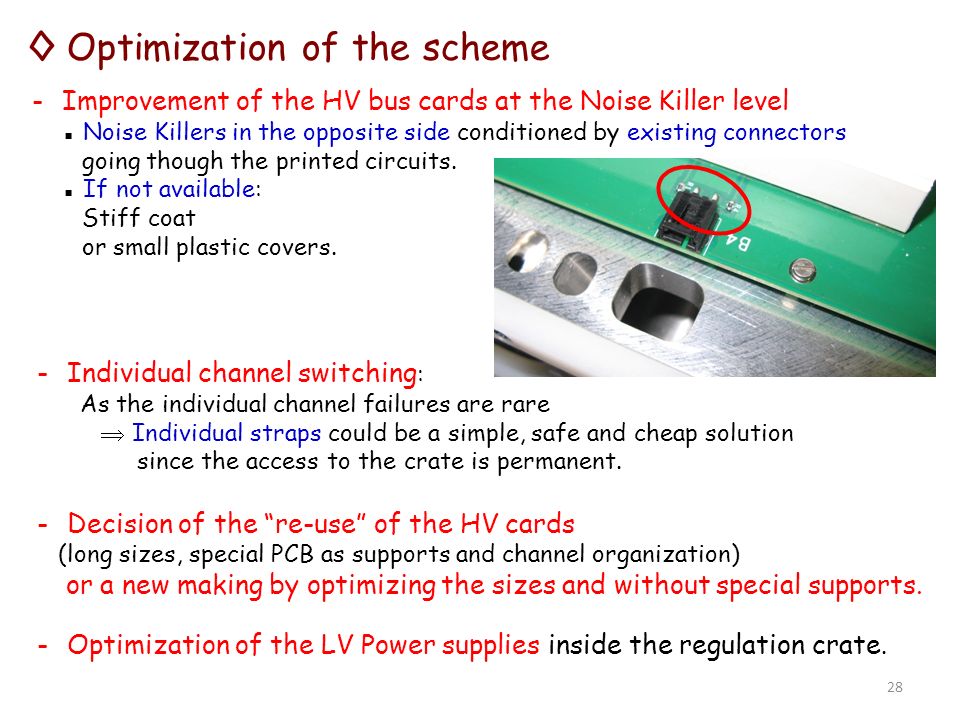 ◊ Optimization of the scheme

- Improvement of the HV bus cards at the Noise Killer level

▪ Noise Killers in the opposite side conditioned by existing connectors going though the printed circuits.

▪ If not available: Stiff coat or small plastic covers.

B4

- Individual channel switching:

As the individual channel failures are rare

$\Rightarrow$ Individual straps could be a simple, safe and cheap solution since the access to the crate is permanent.

- Decision of the "re-use" of the HV cards (long sizes, special PCB as supports and channel organization) or a new making by optimizing the sizes and without special supports.

- Optimization of the LV Power supplies inside the regulation crate.

28